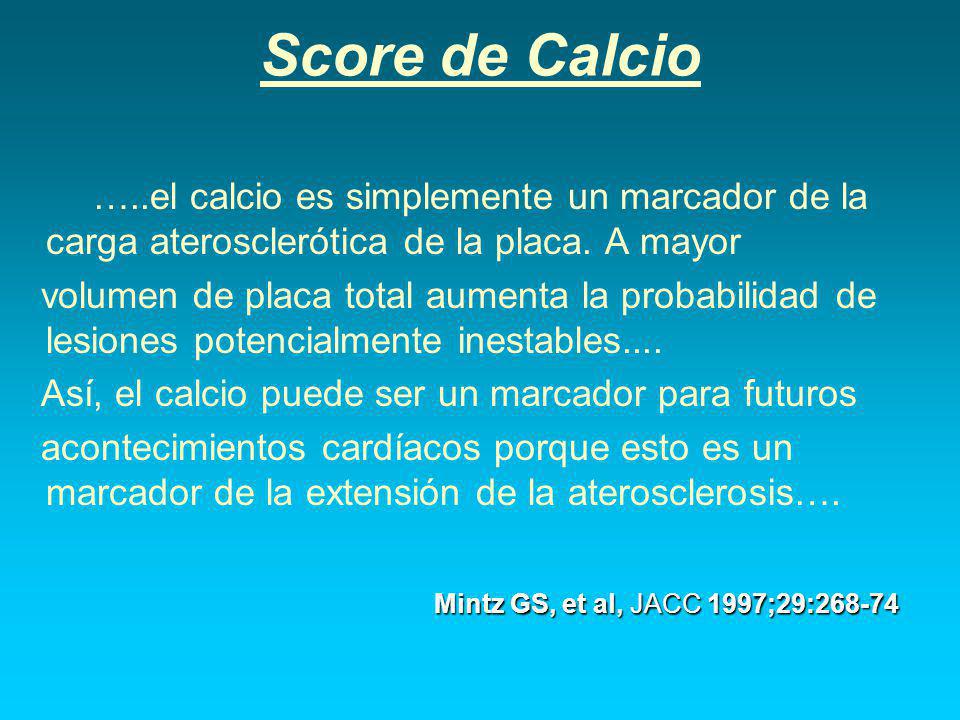 Score de Calcio

…..el calcio es simplemente un marcador de la carga aterosclerótica de la placa. A mayor

volumen de placa total aumenta la probabilidad de lesiones potencialmente inestables....

Así, el calcio puede ser un marcador para futuros

acontecimientos cardíacos porque esto es un marcador de la extensión de la aterosclerosis….

Mintz GS, et al, JACC 1997;29:268-74